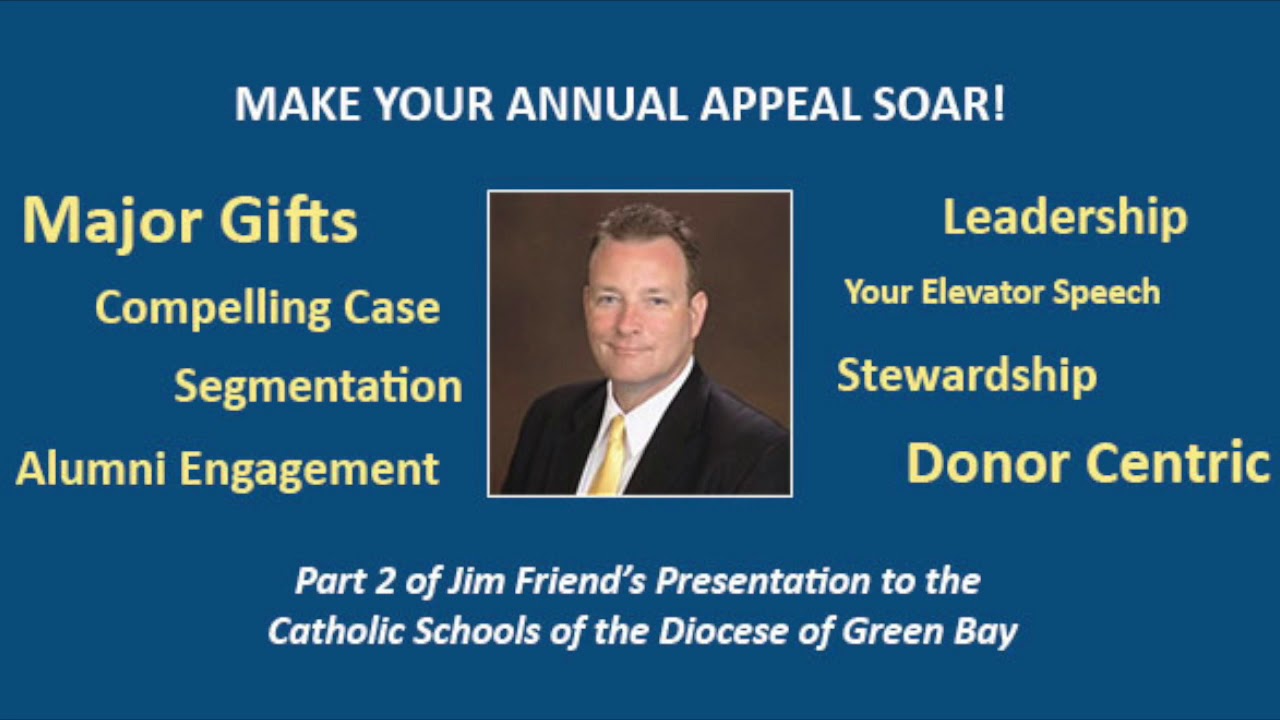 MAKE YOUR ANNUAL APPEAL SOAR!

Major Gifts

Compelling Case

Segmentation

Alumni Engagement

Leadership

Your Elevator Speech

Stewardship

Donor Centric

Part 2 of Jim Friend's Presentation to the Catholic Schools of the Diocese of Green Bay